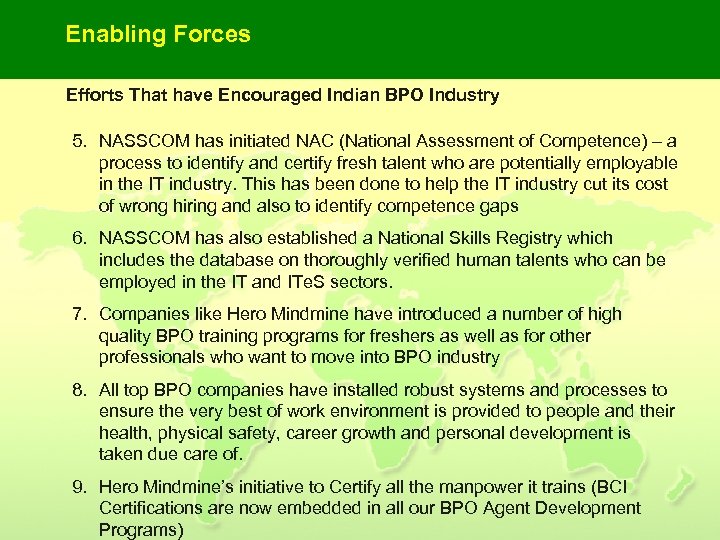 Enabling Forces

Efforts That have Encouraged Indian BPO Industry

5. NASSCOM has initiated NAC (National Assessment of Competence) – a process to identify and certify fresh talent who are potentially employable in the IT industry. This has been done to help the IT industry cut its cost of wrong hiring and also to identify competence gaps

6. NASSCOM has also established a National Skills Registry which includes the database on thoroughly verified human talents who can be employed in the IT and ITeS sectors.

7. Companies like Hero Mindmine have introduced a number of high quality BPO training programs for freshers as well as for other professionals who want to move into BPO industry

8. All top BPO companies have installed robust systems and processes to ensure the very best of work environment is provided to people and their health, physical safety, career growth and personal development is taken due care of.

9. Hero Mindmine's initiative to Certify all the manpower it trains (BCI Certifications are now embedded in all our BPO Agent Development Programs)